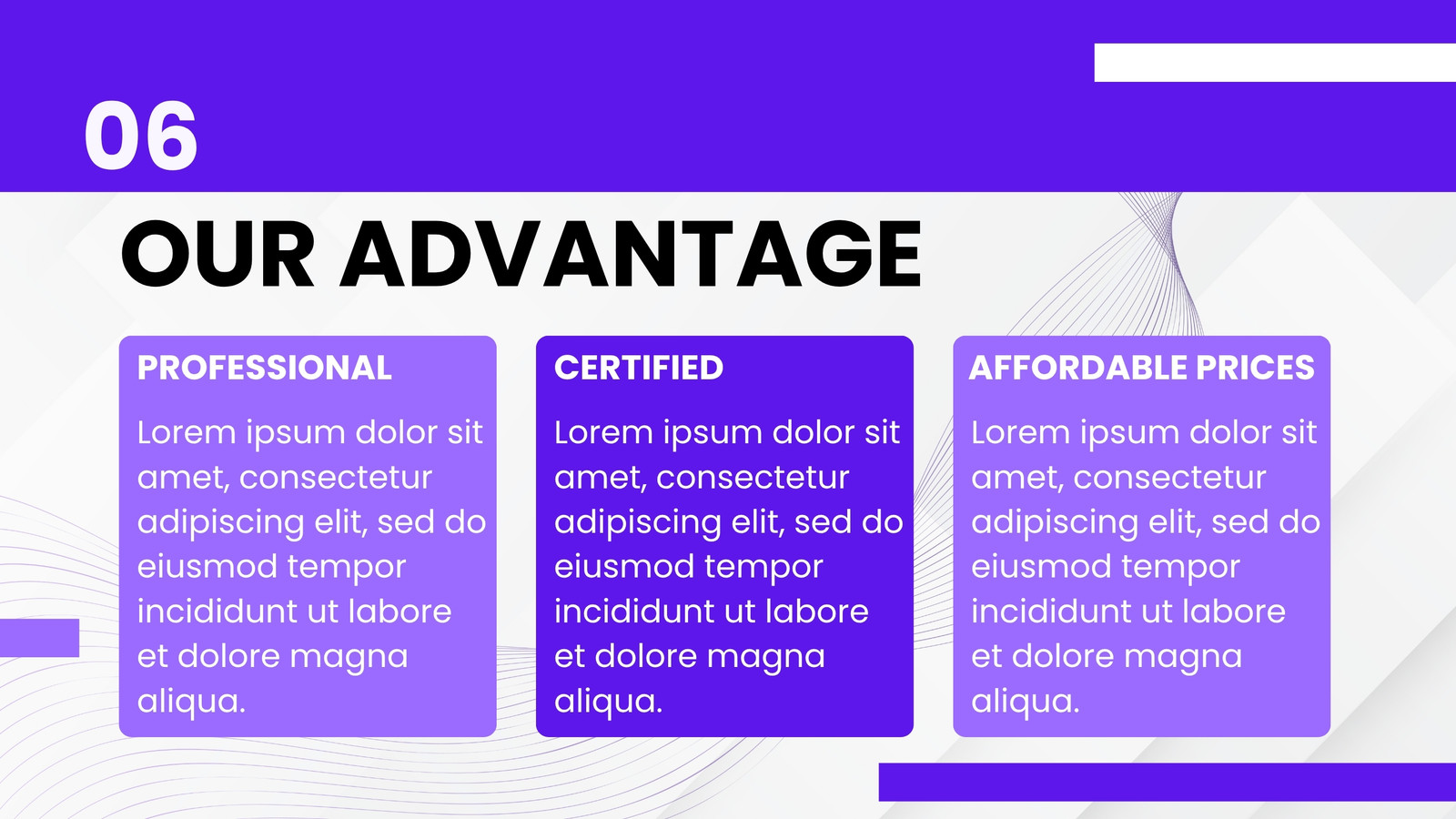 06

OUR ADVANTAGE

PROFESSIONAL

Lorem ipsum dolor sit amet, consectetur adipiscing elit, sed do eiusmod tempor incididunt ut labore et dolore magna aliqua.

CERTIFIED

Lorem ipsum dolor sit amet, consectetur adipiscing elit, sed do eiusmod tempor incididunt ut labore et dolore magna aliqua.

AFFORDABLE PRICES

Lorem ipsum dolor sit amet, consectetur adipiscing elit, sed do eiusmod tempor incididunt ut labore et dolore magna aliqua.